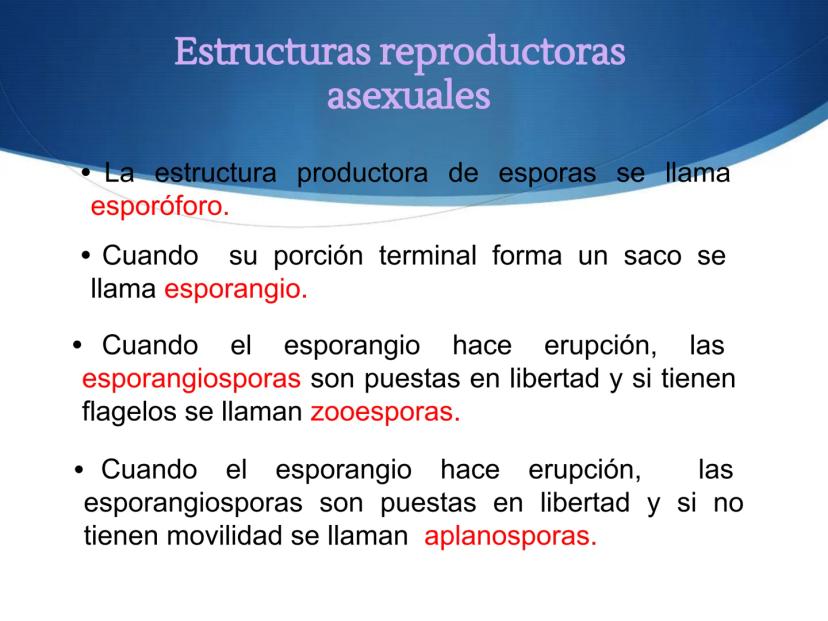 Estructuras reproductoras asexuales

• La estructura productora de esporas se llama esporóforo.

• Cuando su porción terminal forma un saco se llama esporangio.

• Cuando el esporangio hace erupción, las esporangiosporas son puestas en libertad y si tienen flagelos se llaman zooesporas.

• Cuando el esporangio hace erupción, las esporangiosporas son puestas en libertad y si no tienen movilidad se llaman aplanosporas.